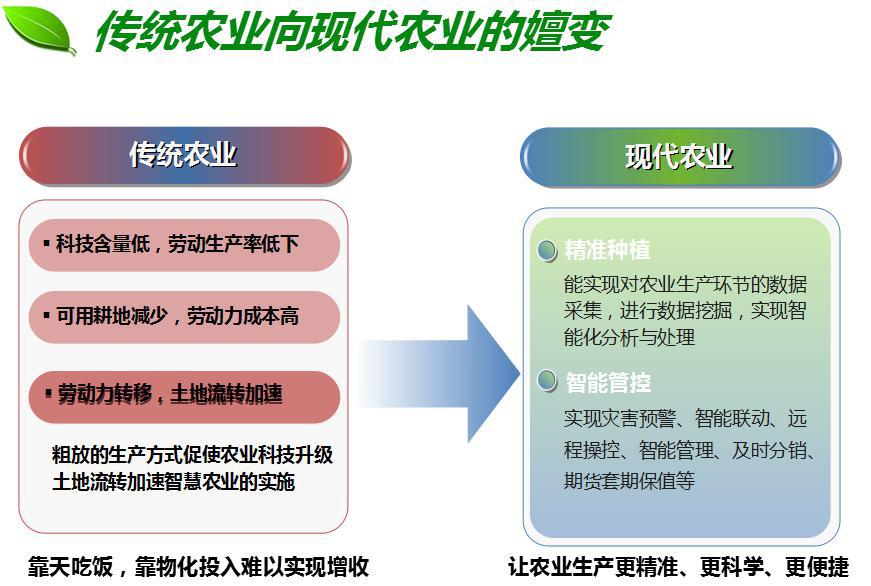 传统农业向现代农业的嬗变

传统农业

▪ 科技含量低，劳动生产率低下

▪ 可用耕地减少，劳动力成本高

▪ 劳动力转移，土地流转加速

粗放的生产方式促使农业科技升级
土地流转加速智慧农业的实施

靠天吃饭，靠物化投入难以实现增收

现代农业

精准种植

能实现对农业生产环节的数据采集，进行数据挖掘，实现智能化分析与处理

智能管控

实现灾害预警、智能联动、远程操控、智能管理、及时分销、期货套期保值等

让农业生产更精准、更科学、更便捷